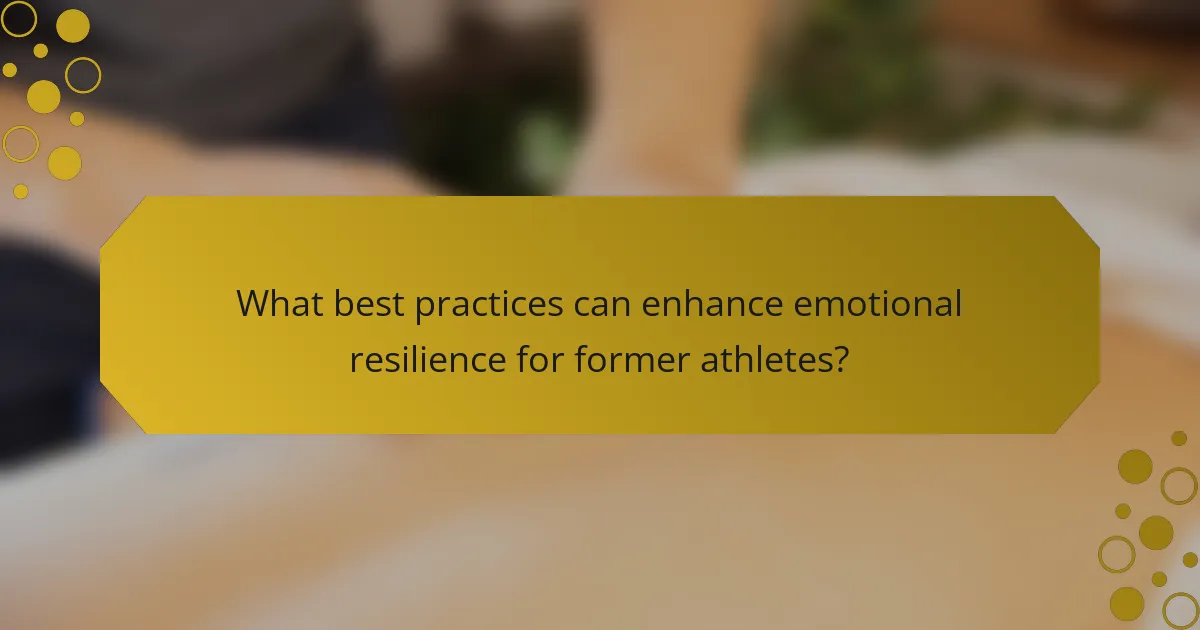 What best practices can enhance emotional resilience for former athletes?